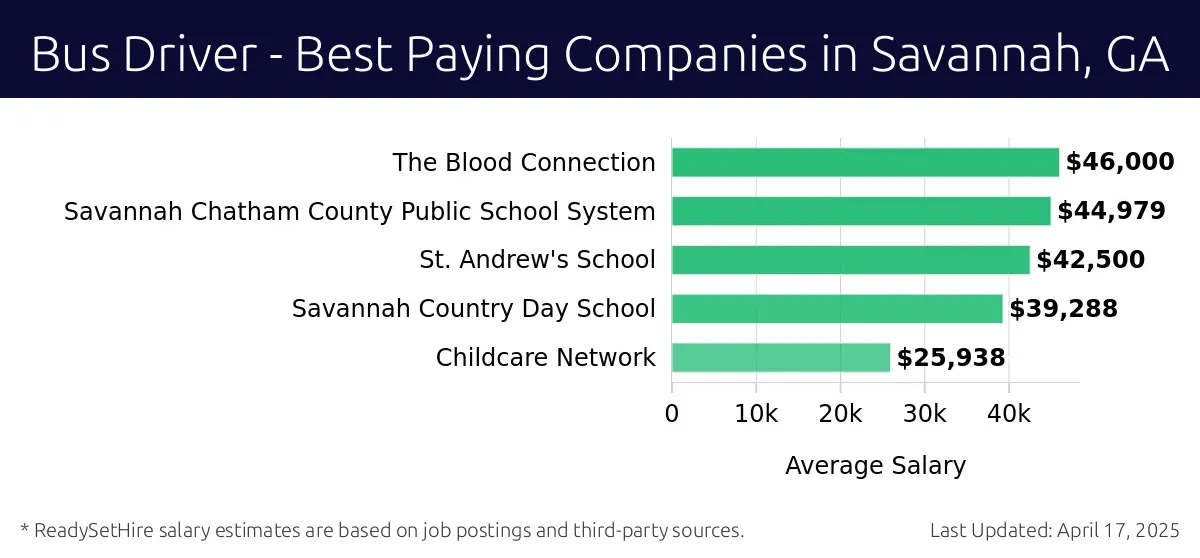 Bus Driver - Best Paying Companies in Savannah, GA

The Blood Connection $46,000
Savannah Chatham County Public School System $44,979
St. Andrew's School $42,500
Savannah Country Day School $39,288
Childcare Network $25,938

0 10k 20k 30k 40k

Average Salary

* ReadySetHire salary estimates are based on job postings and third-party sources.

Last Updated: April 17, 2025